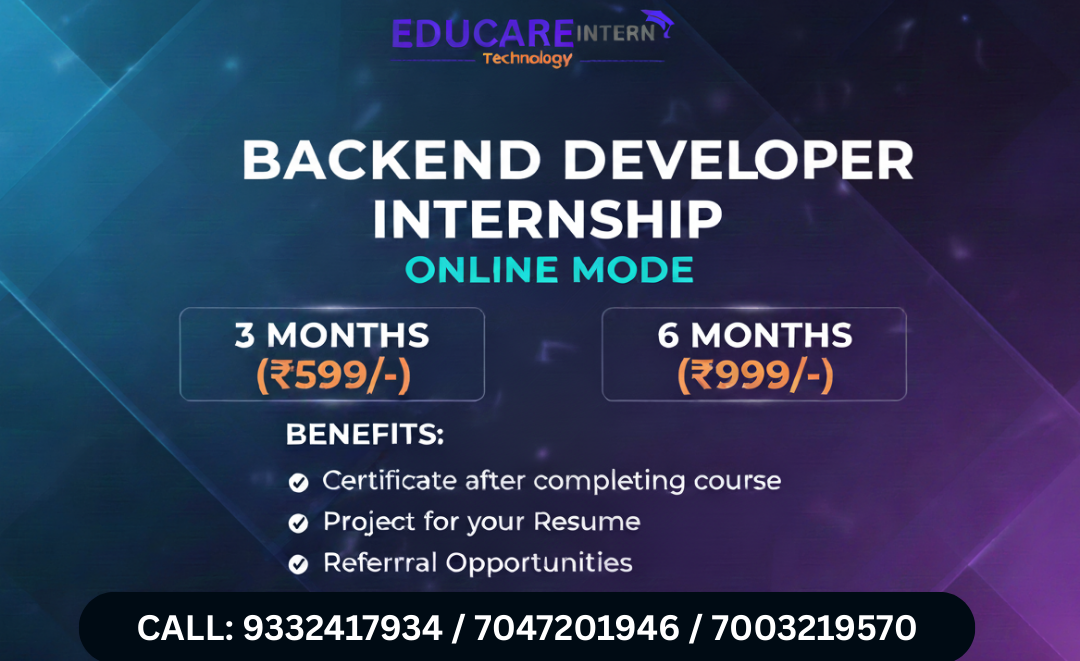 EDUCARE INTERN
Technology

BACKEND DEVELOPER INTERNSHIP
ONLINE MODE

3 MONTHS
(₹599/-)

6 MONTHS
(₹999/-)

BENEFITS:
Certificate after completing course
Project for your Resume
Referrral Opportunities

CALL: 9332417934 / 7047201946 / 7003219570